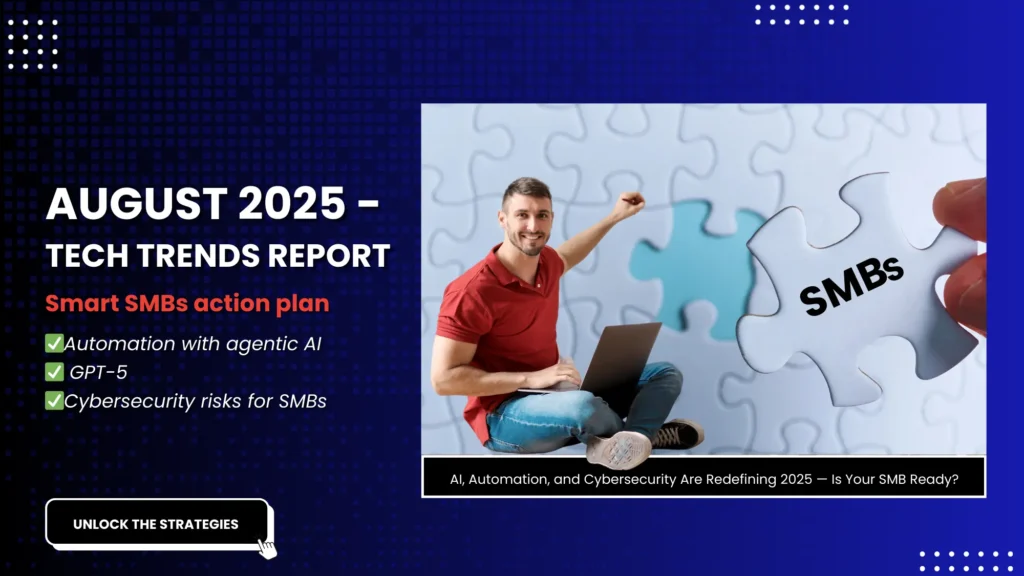 AUGUST 2025 - TECH TRENDS REPORT

Smart SMBs action plan

✅Automation with agentic AI
✅ GPT-5
✅Cybersecurity risks for SMBs

UNLOCK THE STRATEGIES

SMBs

AI, Automation, and Cybersecurity Are Redefining 2025 — Is Your SMB Ready?